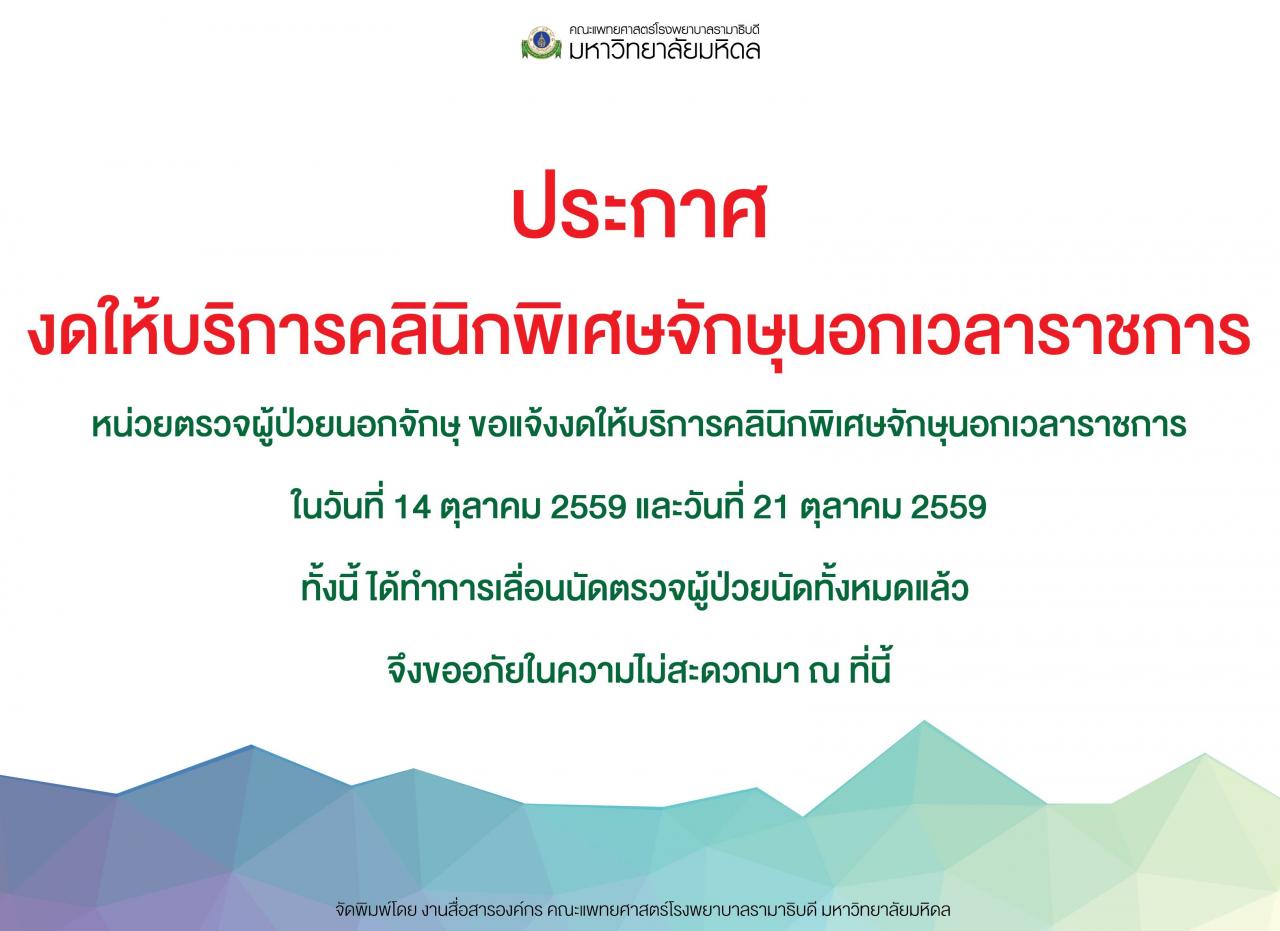 คณะแพทยศาสตร์โรงพยาบาลรามาธิบดี
มหาวิทยาลัยมหิดล

ประกาศ

งดให้บริการคลินิกพิเศษจักษุนอกเวลาราชการ

หน่วยตรวจผู้ป่วยนอกจักษุ ขอแจ้งงดให้บริการคลินิกพิเศษจักษุนอกเวลาราชการ

ในวันที่ 14 ตุลาคม 2559 และวันที่ 21 ตุลาคม 2559

ทั้งนี้ ได้ทำการเลื่อนนัดตรวจผู้ป่วยนัดทั้งหมดแล้ว

จึงขออภัยในความไม่สะดวกมา ณ ที่นี้

จัดพิมพ์โดย งานสื่อสารองค์กร คณะแพทยศาสตร์โรงพยาบาลรามาธิบดี มหาวิทยาลัยมหิดล